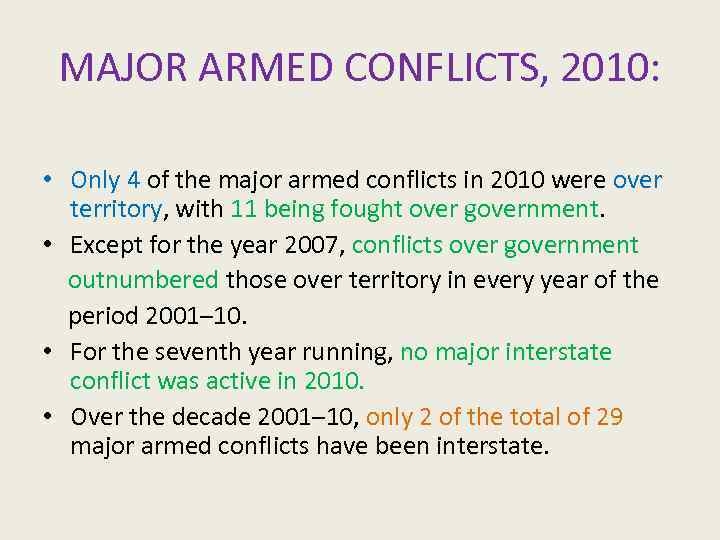 MAJOR ARMED CONFLICTS, 2010:

• Only 4 of the major armed conflicts in 2010 were over territory, with 11 being fought over government.
• Except for the year 2007, conflicts over government outnumbered those over territory in every year of the period 2001–10.
• For the seventh year running, no major interstate conflict was active in 2010.
• Over the decade 2001–10, only 2 of the total of 29 major armed conflicts have been interstate.